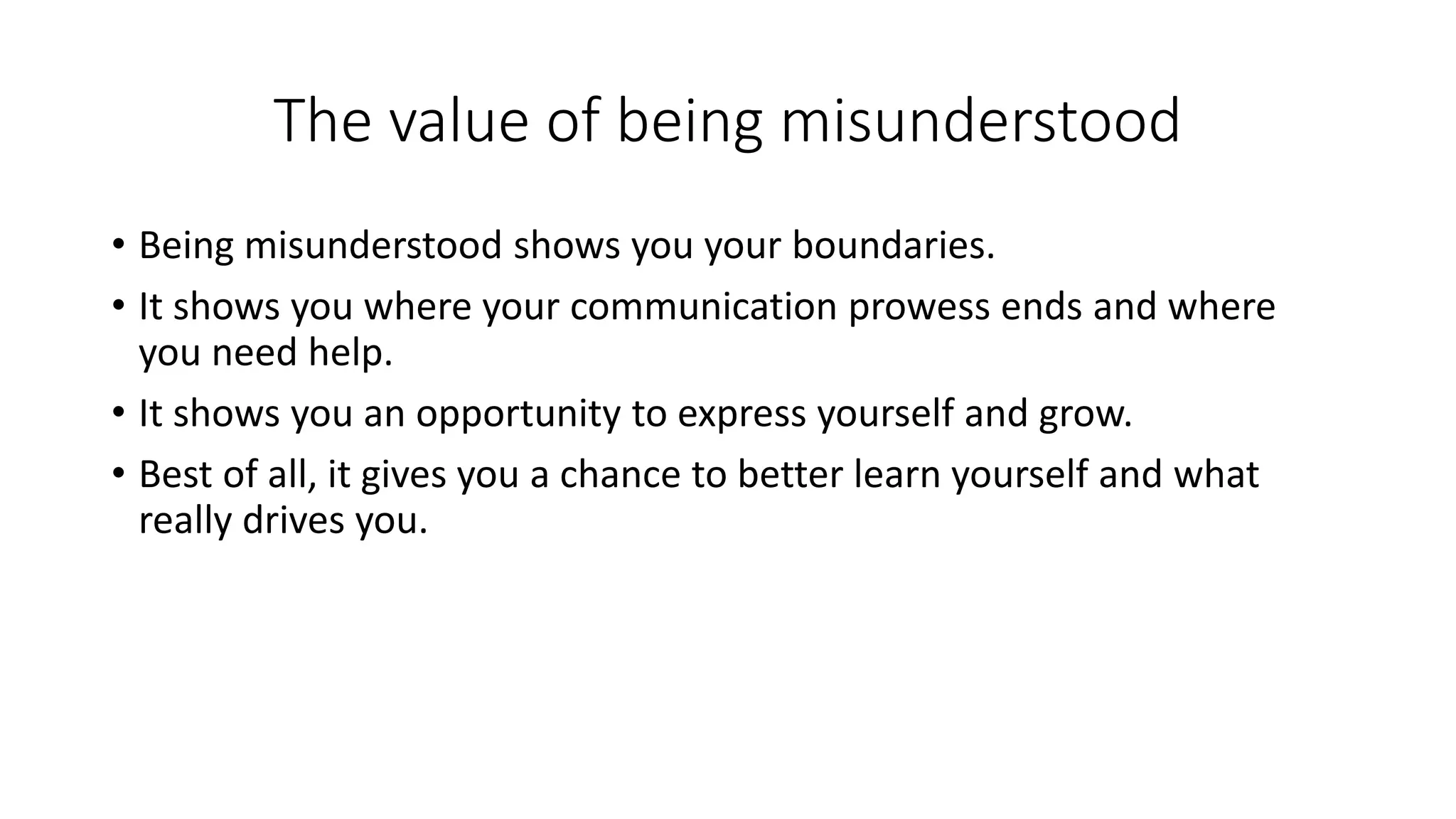 The value of being misunderstood

• Being misunderstood shows you your boundaries.
• It shows you where your communication prowess ends and where you need help.
• It shows you an opportunity to express yourself and grow.
• Best of all, it gives you a chance to better learn yourself and what really drives you.